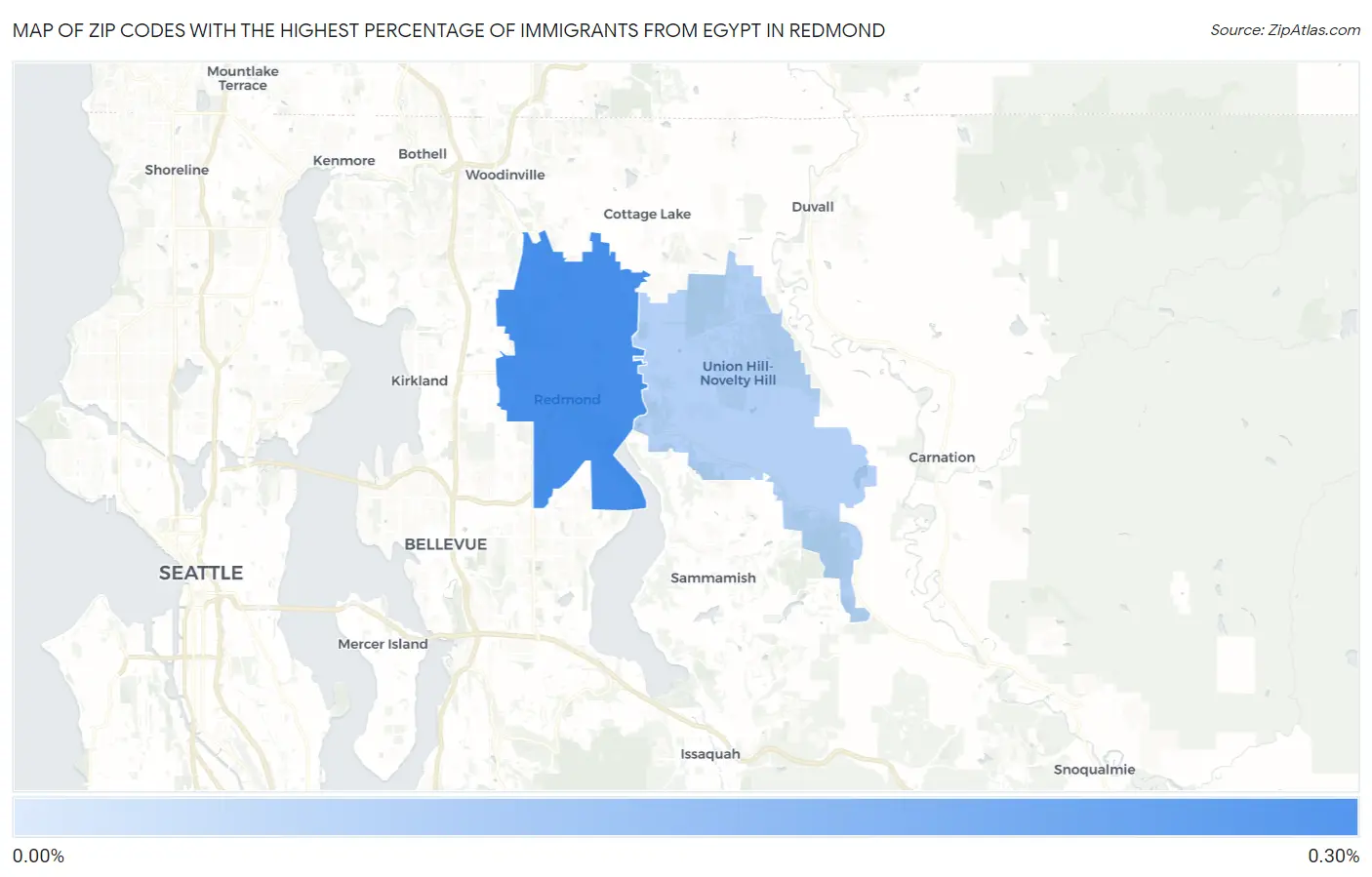 MAP OF ZIP CODES WITH THE HIGHEST PERCENTAGE OF IMMIGRANTS FROM EGYPT IN REDMOND

Source: ZipAtlas.com

Mountlake Terrace

Shoreline

Kenmore

Bothell

Woodinville

Cottage Lake

Duvall

Kirkland

Redmond

Union Hill-Novelty Hill

Carnation

BELLEVUE

SEATTLE

Sammamish

Mercer Island

Issaquah

Snoqualmie

0.00%

0.30%